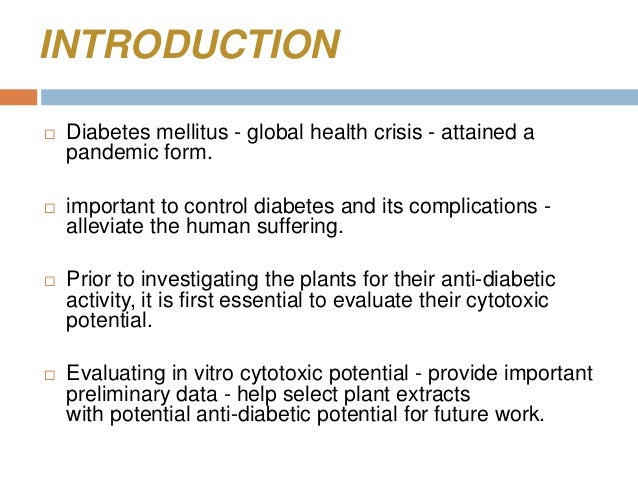 INTRODUCTION

□ Diabetes mellitus - global health crisis - attained a pandemic form.

□ important to control diabetes and its complications - alleviate the human suffering.

□ Prior to investigating the plants for their anti-diabetic activity, it is first essential to evaluate their cytotoxic potential.

□ Evaluating in vitro cytotoxic potential - provide important preliminary data - help select plant extracts with potential anti-diabetic potential for future work.